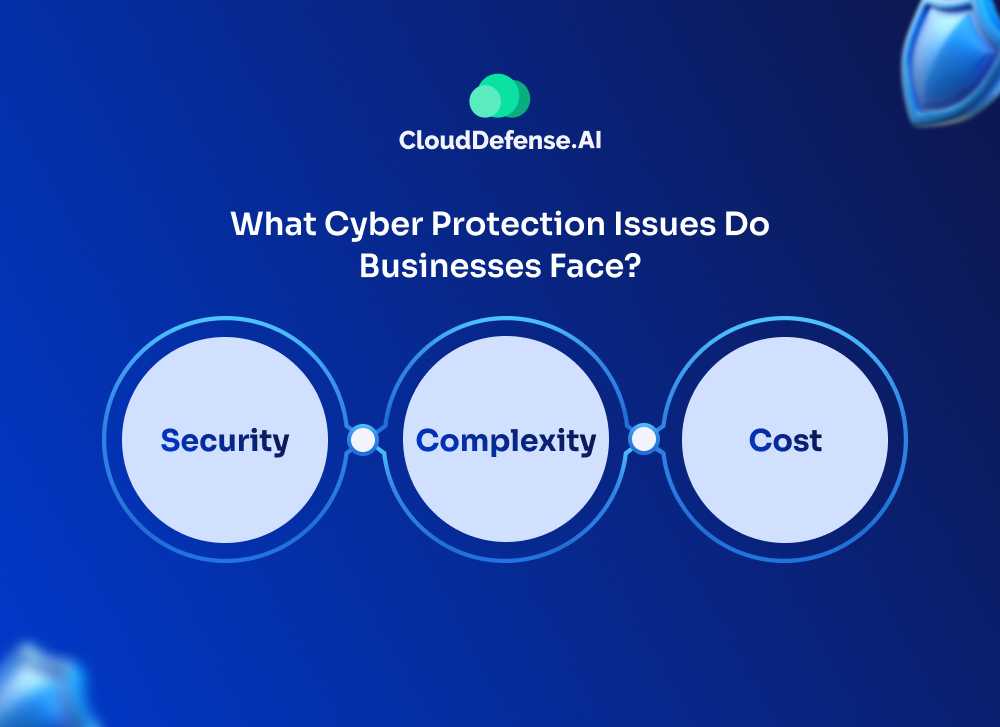 CloudDefense.AI

What Cyber Protection Issues Do Businesses Face?

Security

Complexity

Cost